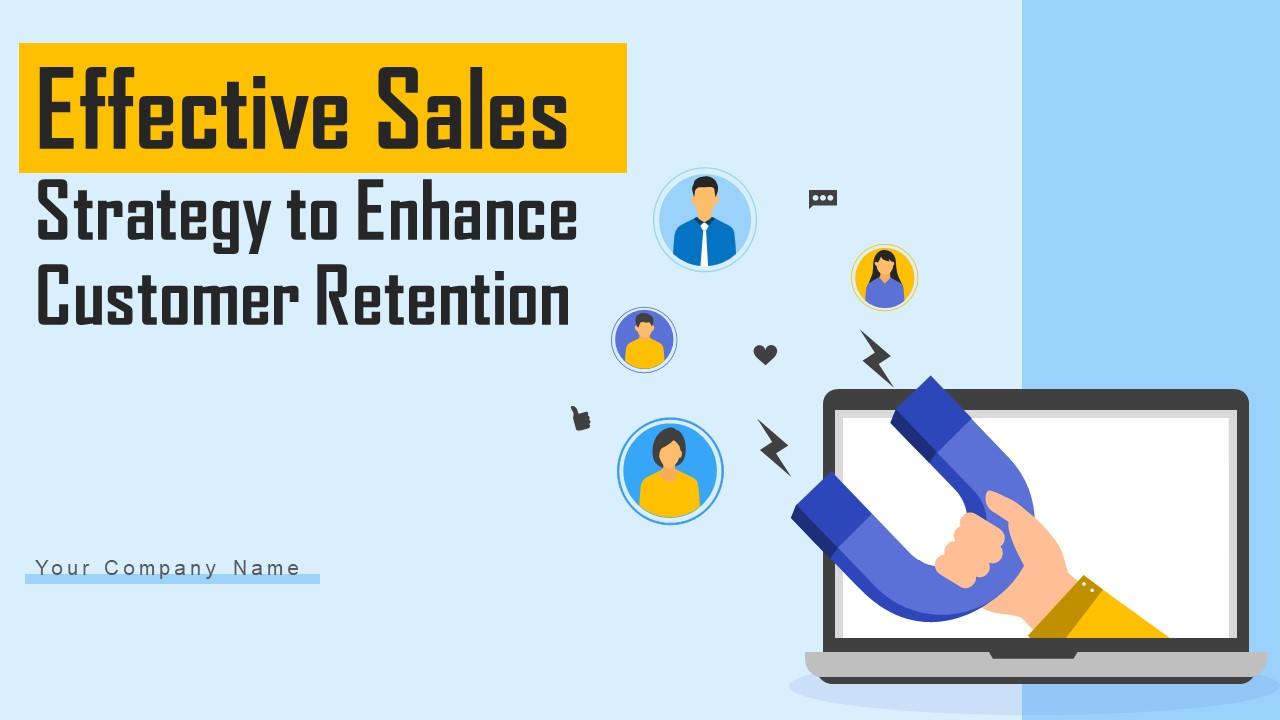 Effective Sales
Strategy to Enhance Customer Retention

Your Company Name